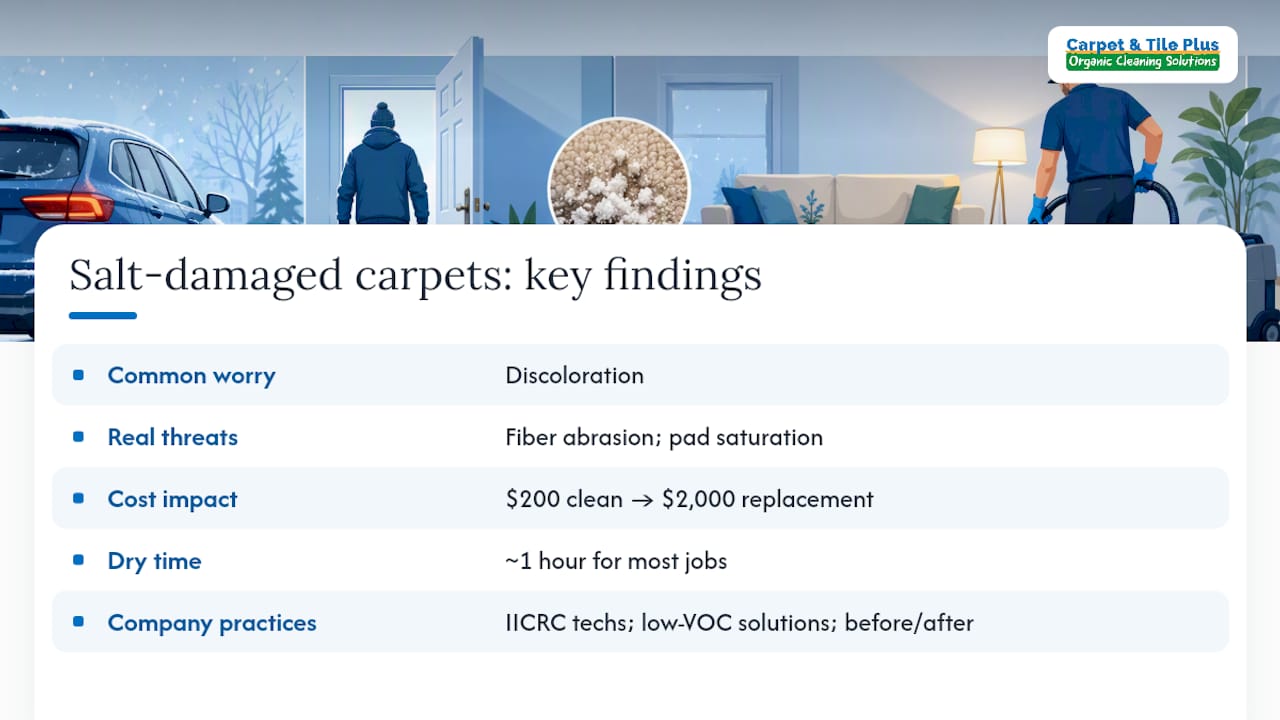 Carpet & Tile Plus
Organic Cleaning Solutions

Salt-damaged carpets: key findings

| | |
|---|---|
| Common worry | Discoloration |
| Real threats | Fiber abrasion; pad saturation |
| Cost impact | \$200 clean → \$2,000 replacement |
| Dry time | ~1 hour for most jobs |
| Company practices | IICRC techs; low-VOC solutions; before/after |